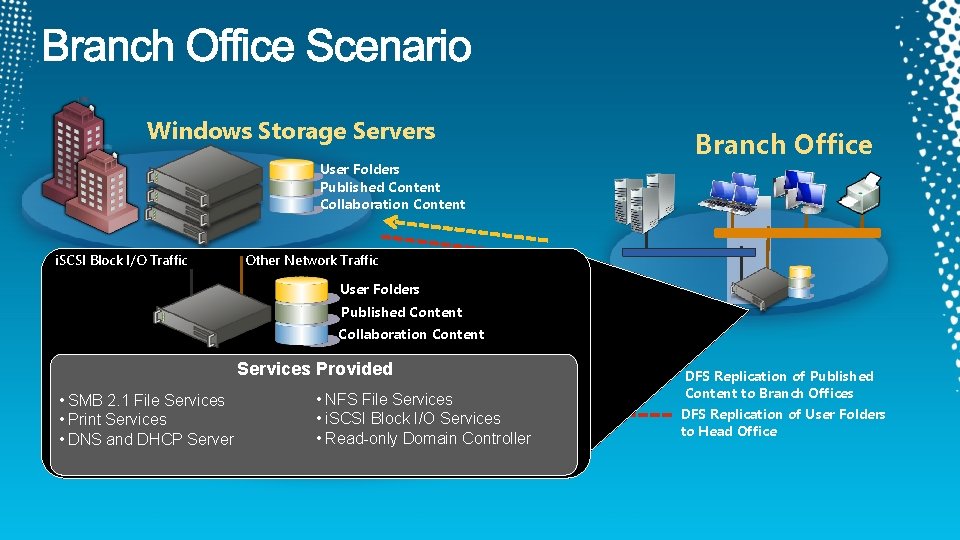 Branch Office Scenario

Windows Storage Servers

User Folders
Published Content
Collaboration Content

Branch Office

iSCSI Block I/O Traffic

Other Network Traffic

User Folders
Published Content
Collaboration Content

Services Provided

• SMB 2.1 File Services
• Print Services
• DNS and DHCP Server

• NFS File Services
• iSCSI Block I/O Services
• Read-only Domain Controller

DFS Replication of Published Content to Branch Offices

DFS Replication of User Folders to Head Office